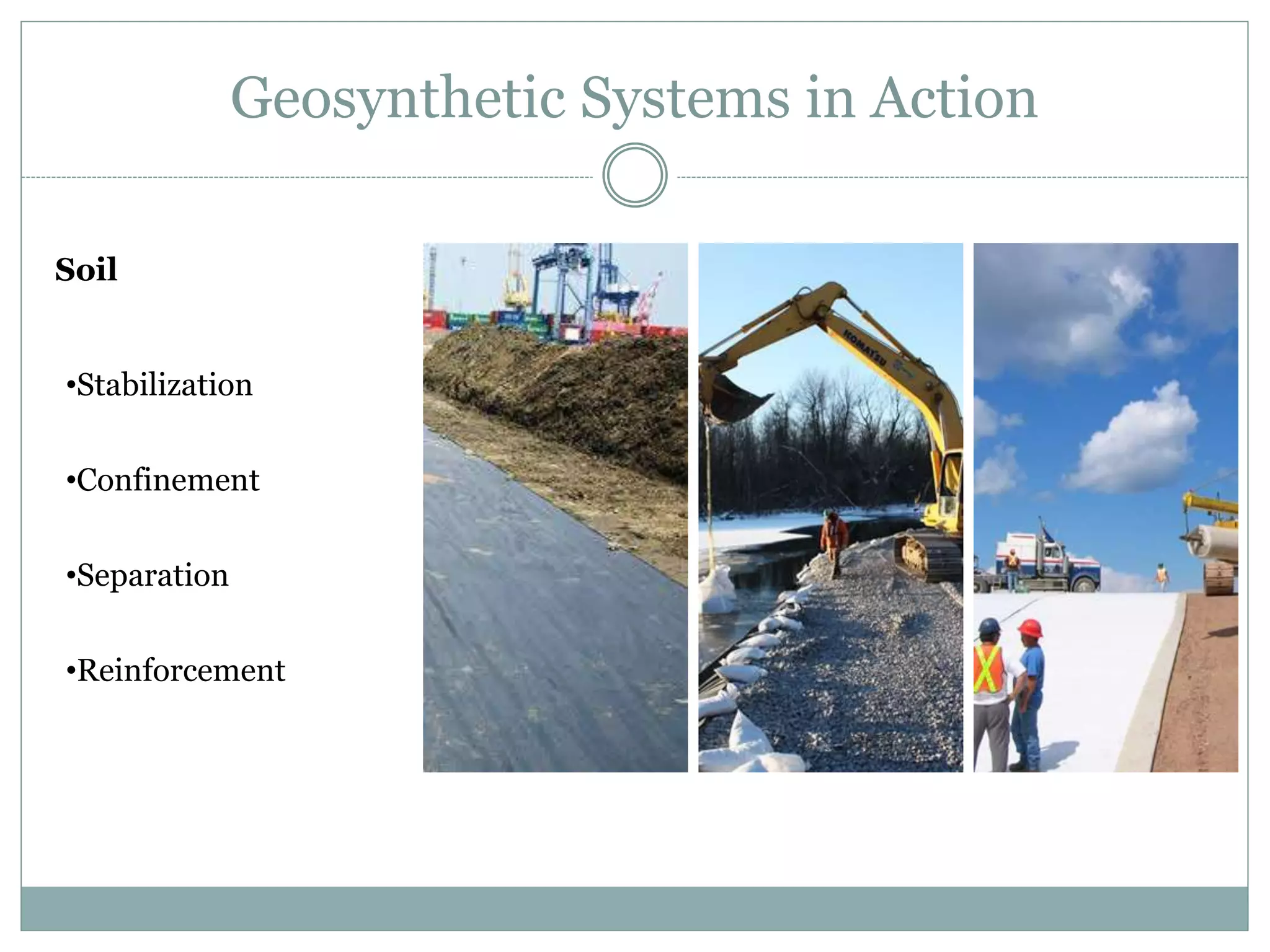 Geosynthetic Systems in Action

Soil

•Stabilization

•Confinement

•Separation

•Reinforcement

KOMATSU